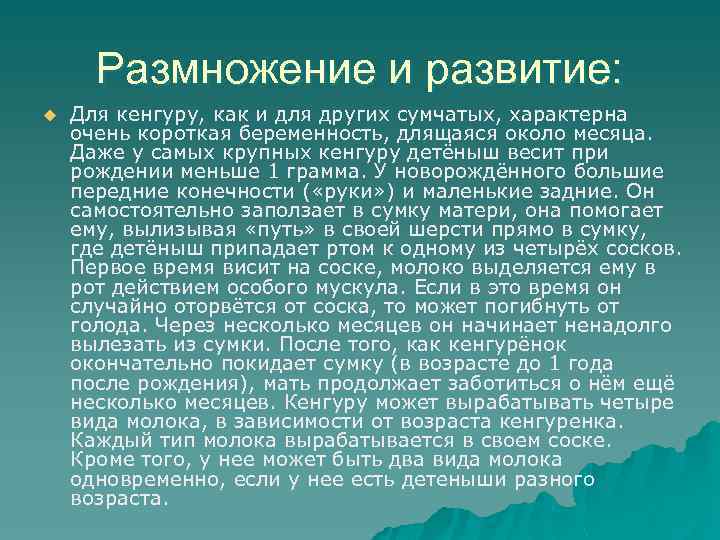 Размножение и развитие:

Для кенгуру, как и для других сумчатых, характерна очень короткая беременность, длящаяся около месяца. Даже у самых крупных кенгуру детёныш весит при рождении меньше 1 грамма. У новорождённого большие передние конечности («руки») и маленькие задние. Он самостоятельно заползает в сумку матери, она помогает ему, вылизывая «путь» в своей шерсти прямо в сумку, где детёныш припадает ртом к одному из четырёх сосков. Первое время висит на соске, молоко выделяется ему в рот действием особого мускула. Если в это время он случайно оторвётся от соска, то может погибнуть от голода. Через несколько месяцев он начинает ненадолго вылезать из сумки. После того, как кенгурёнок окончательно покидает сумку (в возрасте до 1 года после рождения), мать продолжает заботиться о нём ещё несколько месяцев. Кенгуру может вырабатывать четыре вида молока, в зависимости от возраста кенгуренка. Каждый тип молока вырабатывается в своем соске. Кроме того, у нее может быть два вида молока одновременно, если у нее есть детеныши разного возраста.